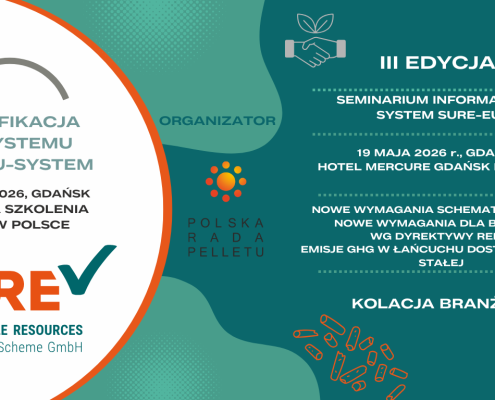 FIKACJA
YSTEMU
U-SYSTEM

026, GDAŃSK
SZKOLENIA
W POLSCE

RE
E RESOURCES
Scheme GmbH

ORGANIZATOR

POLSKA
RADA
PELLETU

III EDYCJA

SEMINARIUM INFORMA
SYSTEM SURE-EU

19 MAJA 2026 r., GDA
HOTEL MERCURE GDAŃSK

NOWE WYMAGANIA SCHEMAT
NOWE WYMAGANIA DLA B
WG DYREKTYWY RE
EMISJE GHG W ŁAŃCUCHU DOST
STAŁEJ

KOLACJA BRANŻ